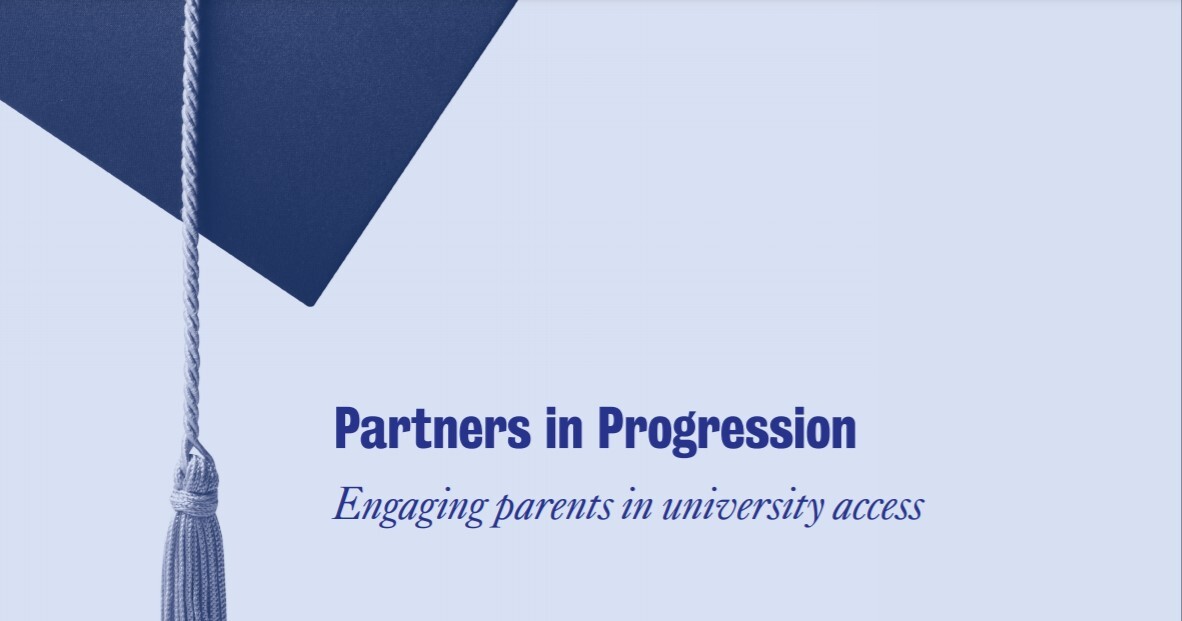 Partners in Progression

Engaging parents in university access